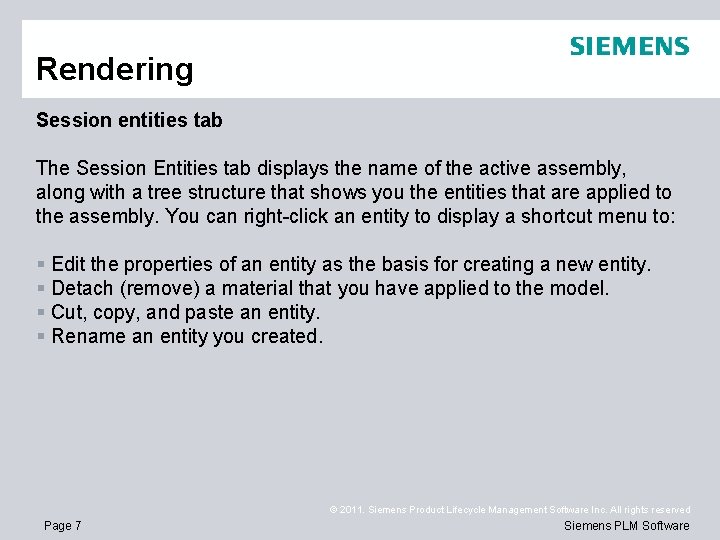 SIEMENS

Rendering

Session entities tab

The Session Entities tab displays the name of the active assembly, along with a tree structure that shows you the entities that are applied to the assembly. You can right-click an entity to display a shortcut menu to:

▪ Edit the properties of an entity as the basis for creating a new entity.
▪ Detach (remove) a material that you have applied to the model.
▪ Cut, copy, and paste an entity.
▪ Rename an entity you created.

© 2011. Siemens Product Lifecycle Management Software Inc. All rights reserved

Page 7

Siemens PLM Software